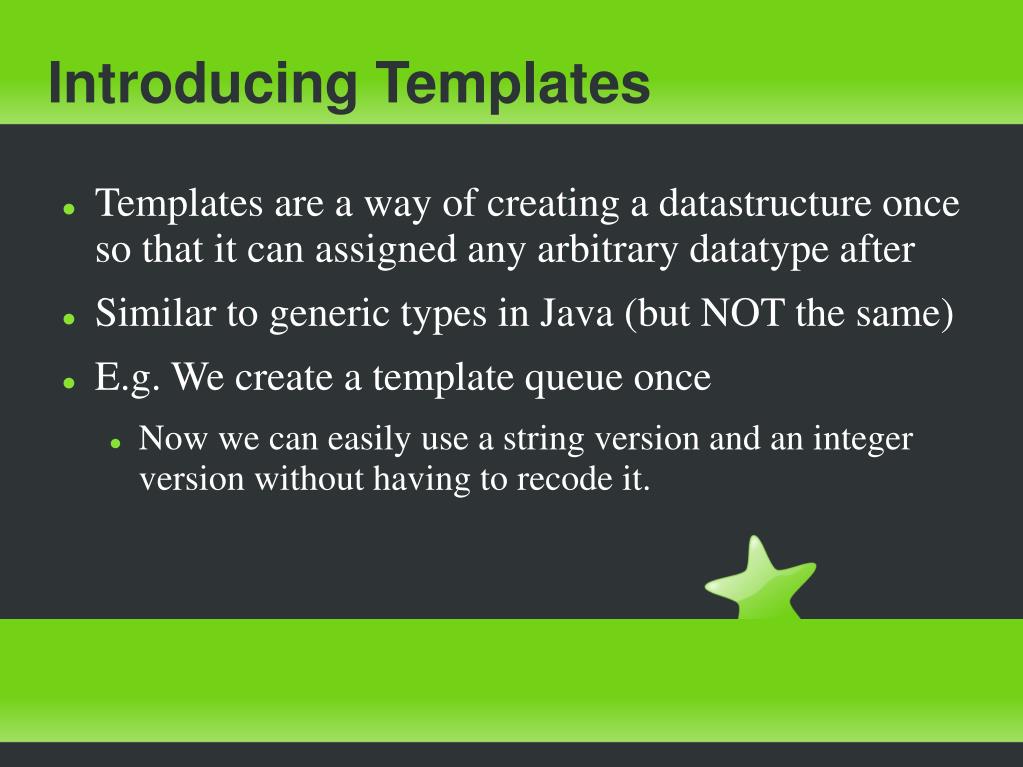 Introducing Templates

- Templates are a way of creating a datastructure once so that it can assigned any arbitrary datatype after
- Similar to generic types in Java (but NOT the same)
- E.g. We create a template queue once
  - Now we can easily use a string version and an integer version without having to recode it.